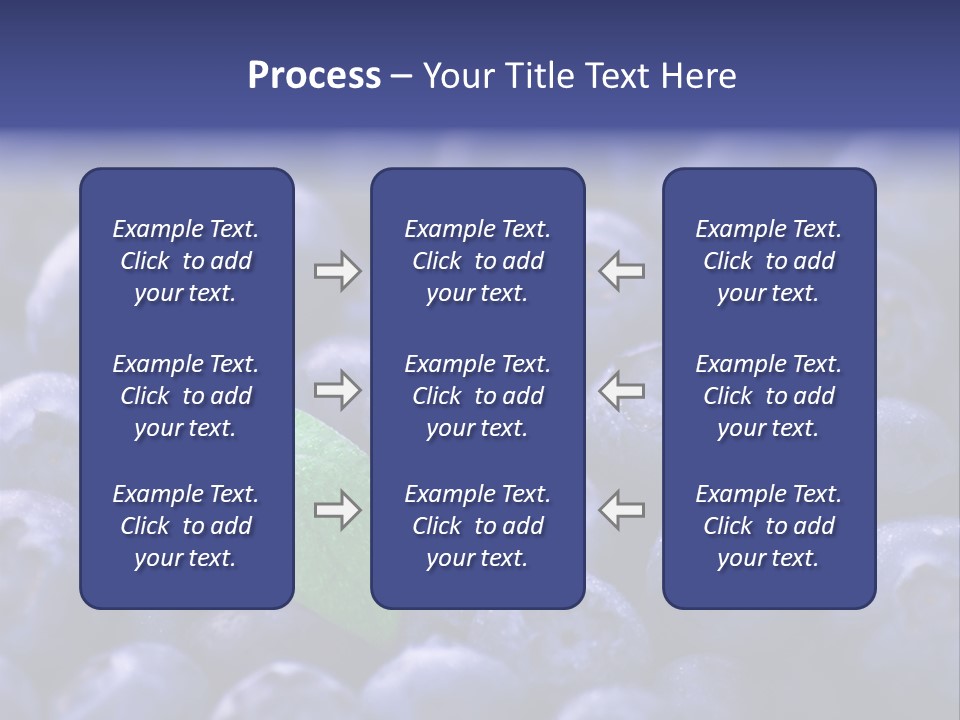 Process – Your Title Text Here

Example Text. Click to add your text.

Example Text. Click to add your text.

Example Text. Click to add your text.

Example Text. Click to add your text.

Example Text. Click to add your text.

Example Text. Click to add your text.

Example Text. Click to add your text.

Example Text. Click to add your text.

Example Text. Click to add your text.